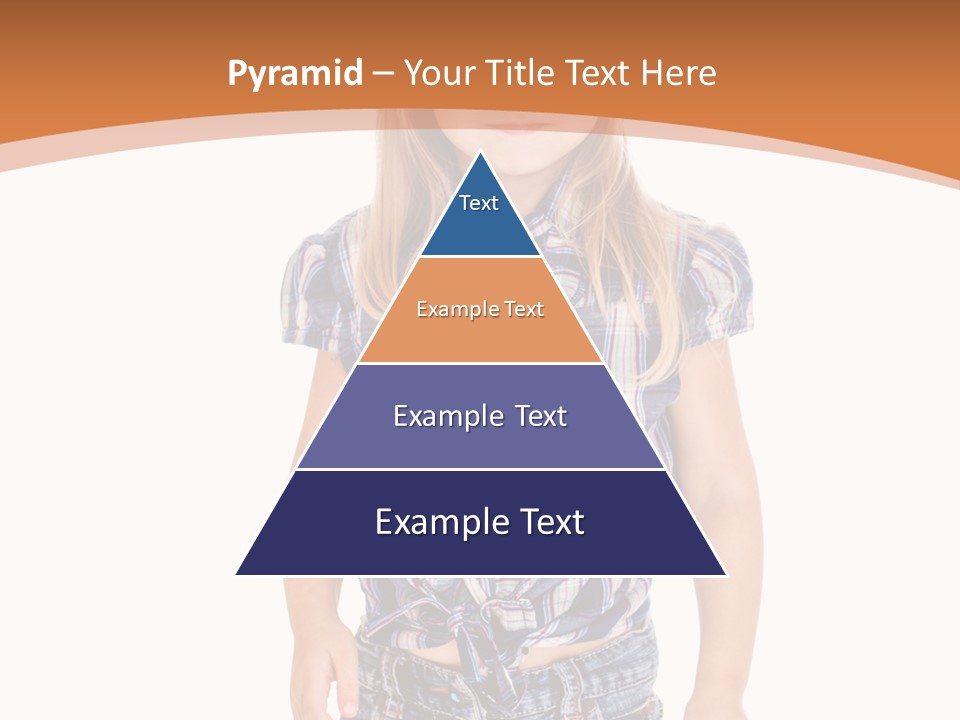 Pyramid – Your Title Text Here

Text

Example Text

Example Text

Example Text